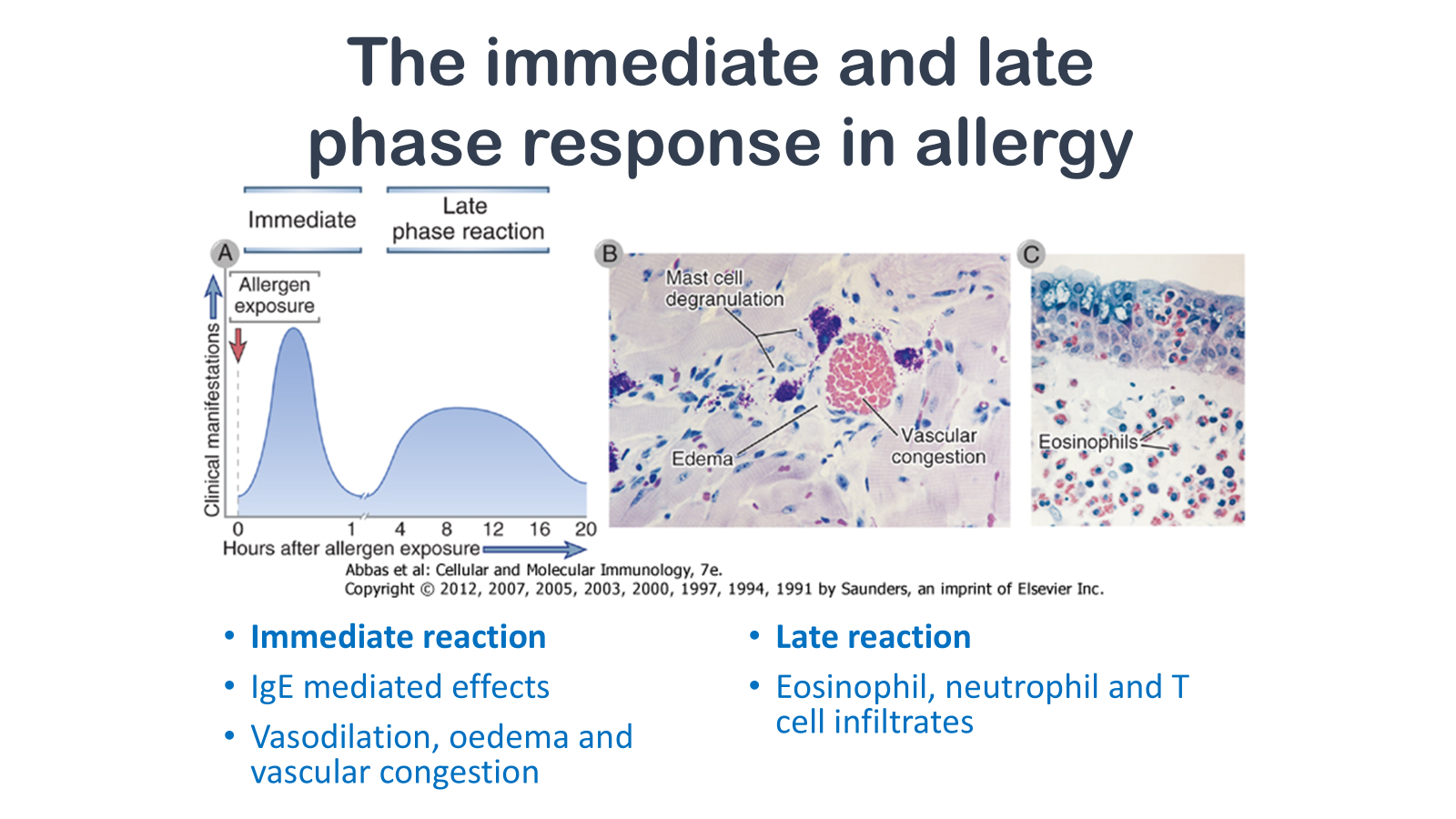 The immediate and late phase response in allergy

Immediate

Late phase reaction

A

Allergen exposure

Clinical manifestations

0 1 4 8 12 16 20

Hours after allergen exposure

B

Mast cell degranulation

Edema

Vascular congestion

C

Eosinophils

Abbas et al: Cellular and Molecular Immunology, 7e.
Copyright © 2012, 2007, 2005, 2003, 2000, 1997, 1994, 1991 by Saunders, an imprint of Elsevier Inc.

• Immediate reaction
• IgE mediated effects
• Vasodilation, oedema and vascular congestion

• Late reaction
• Eosinophil, neutrophil and T cell infiltrates